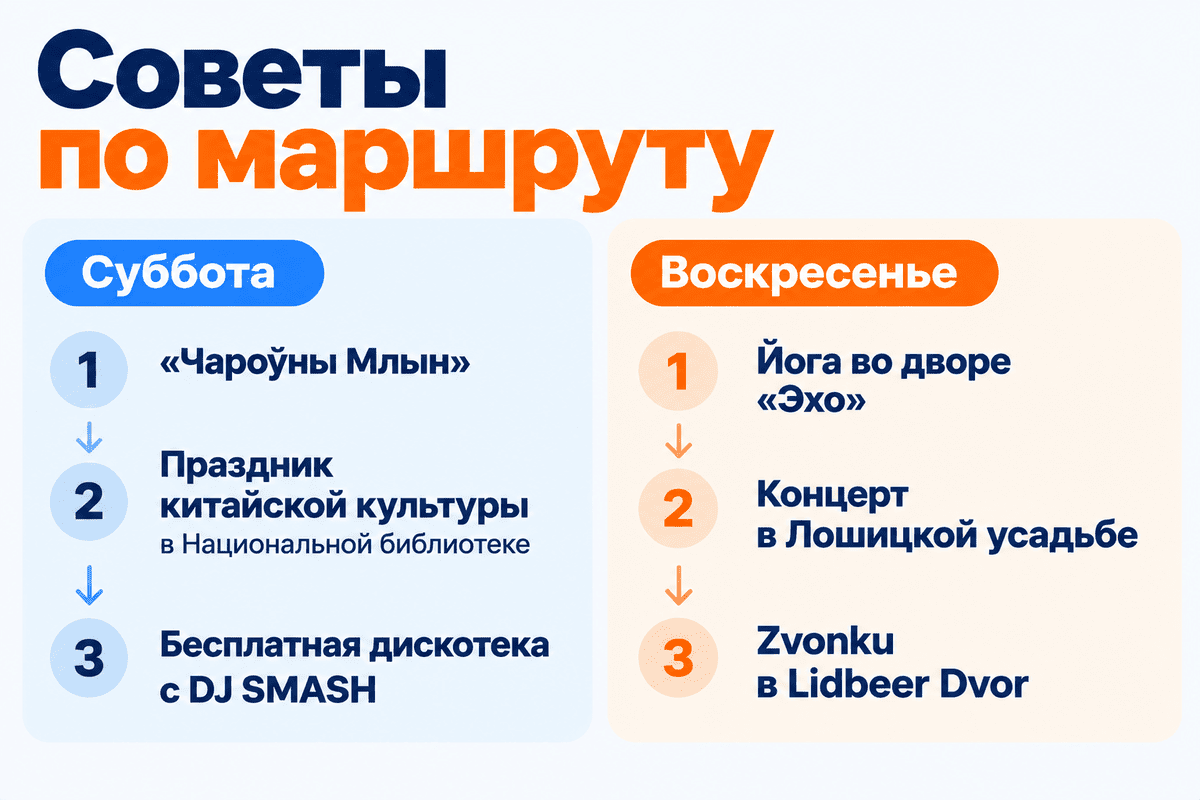 Советы
по маршруту

Суббота

1 «Чароўны Млын»

2 Праздник китайской культуры
в Национальной библиотеке

3 Бесплатная дискотека с DJ SMASH

Воскресенье

1 Йога во дворе «Эхо»

2 Концерт в Лошицкой усадьбе

3 Zvonku в Lidbeer Dvor